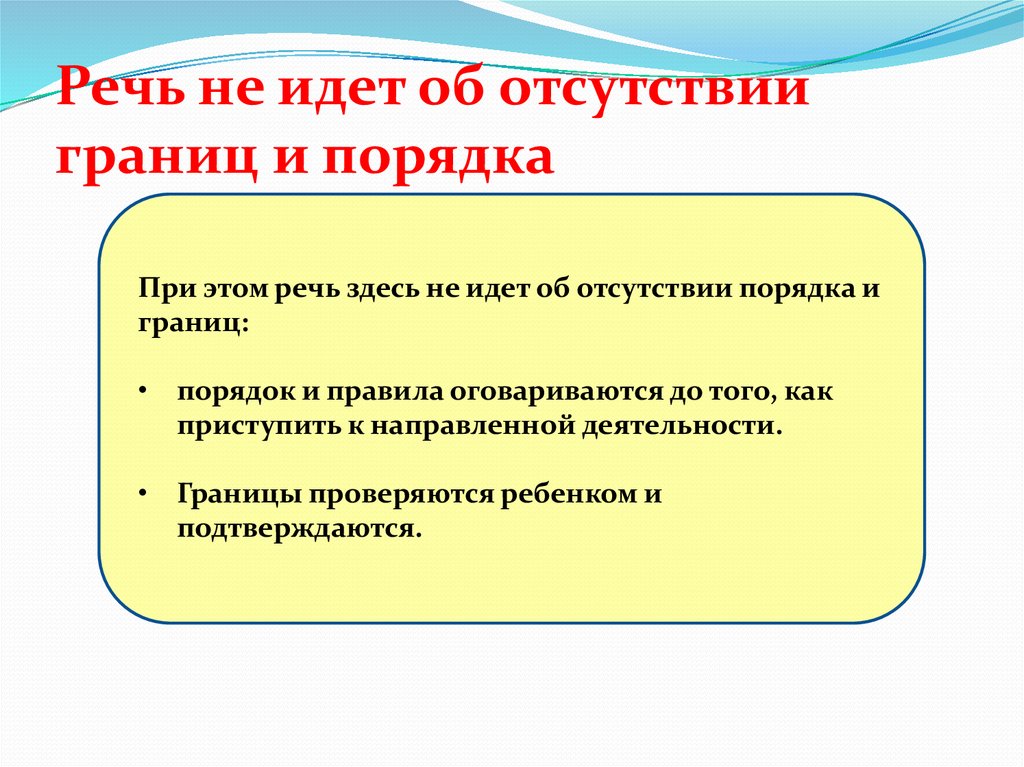 Речь не идет об отсутствии границ и порядка

При этом речь здесь не идет об отсутствии порядка и границ:

• порядок и правила оговариваются до того, как приступить к направленной деятельности.

• Границы проверяются ребенком и подтверждаются.